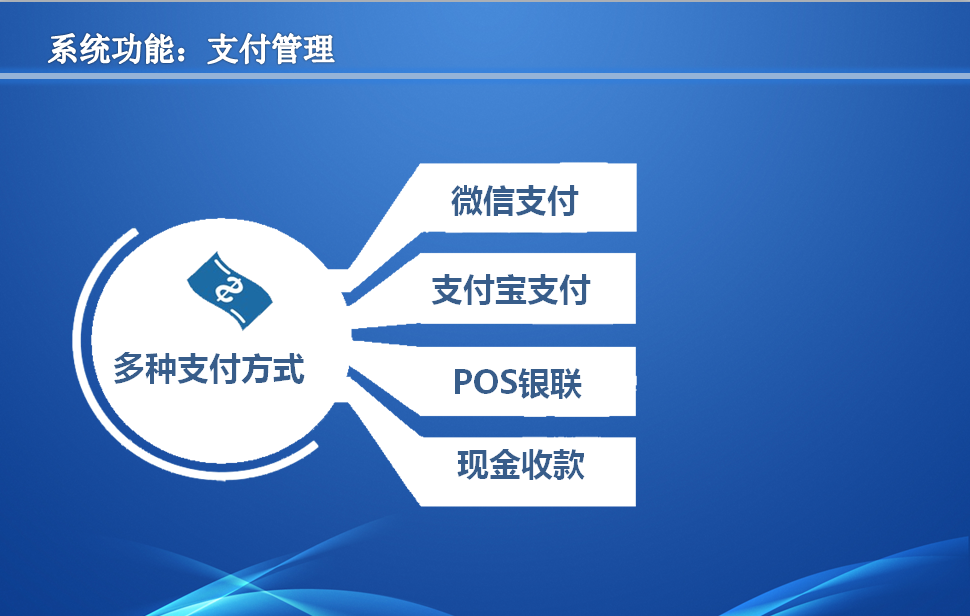 系统功能：支付管理

多种支付方式

微信支付

支付宝支付

POS银联

现金收款